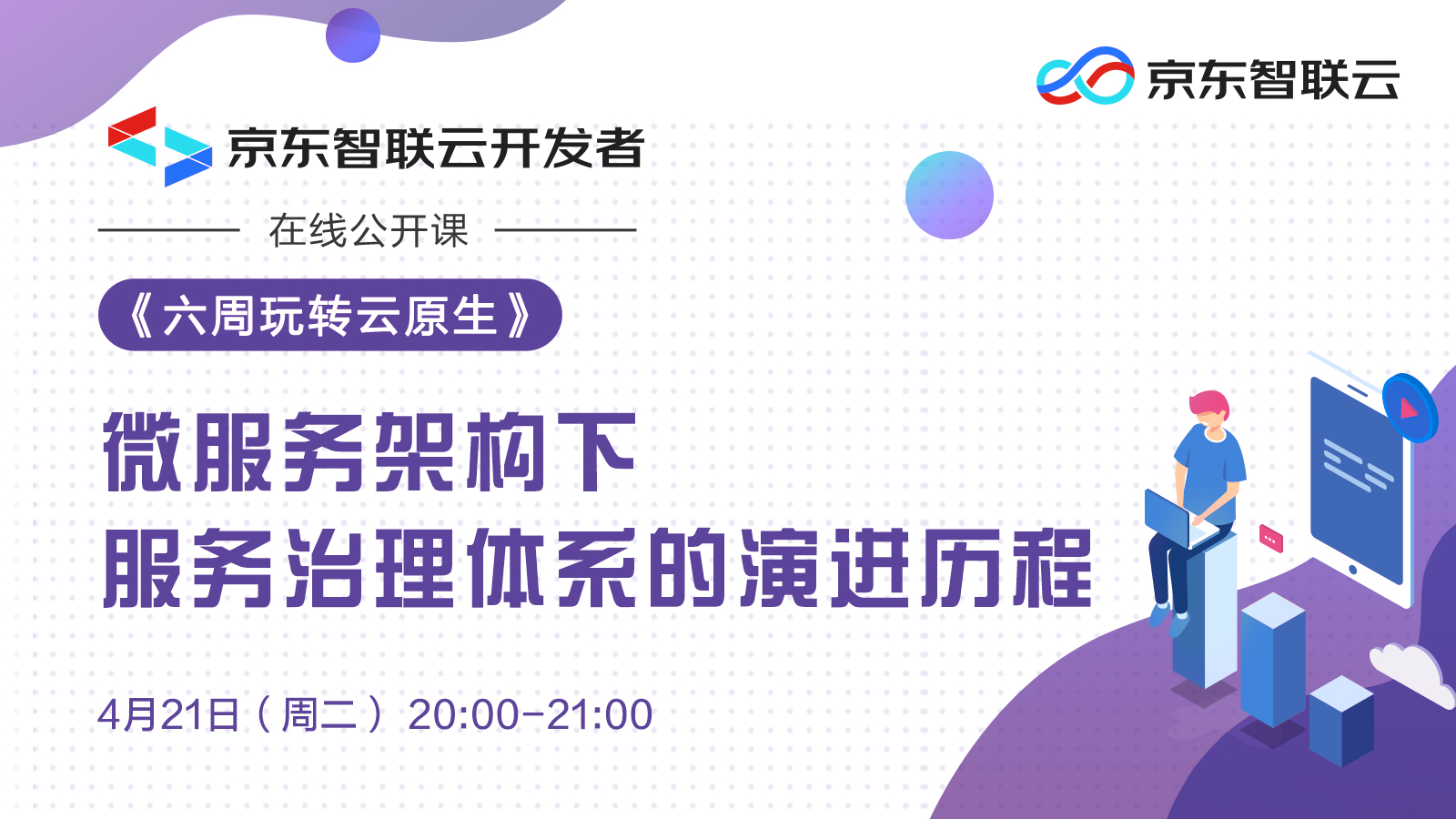 京东智联云

京东智联云开发者

在线公开课

《六周玩转云原生》

微服务架构下
服务治理体系的演进历程

4月21日（周二）20:00-21:00